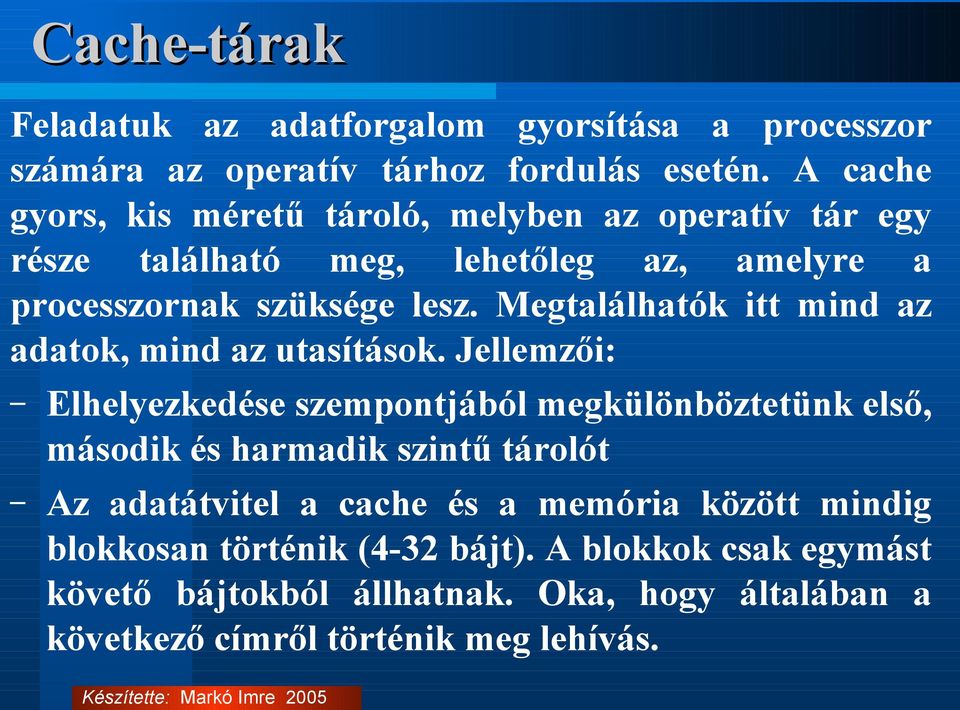 Cache-tárak

Feladatuk az adatforgalom gyorsítása a processzor számára az operatív tárhoz fordulás esetén. A cache gyors, kis méretű tároló, melyben az operatív tár egy része található meg, lehetőleg az, amelyre a processzornak szüksége lesz. Megtalálhatók itt mind az adatok, mind az utasítások. Jellemzői:

– Elhelyezkedése szempontjából megkülönböztetünk első, második és harmadik szintű tárolót

– Az adatátvitel a cache és a memória között mindig blokkosan történik (4-32 bájt). A blokkok csak egymást követő bájtokból állhatnak. Oka, hogy általában a következő címről történik meg lehívás.

Készítette: Markó Imre 2005